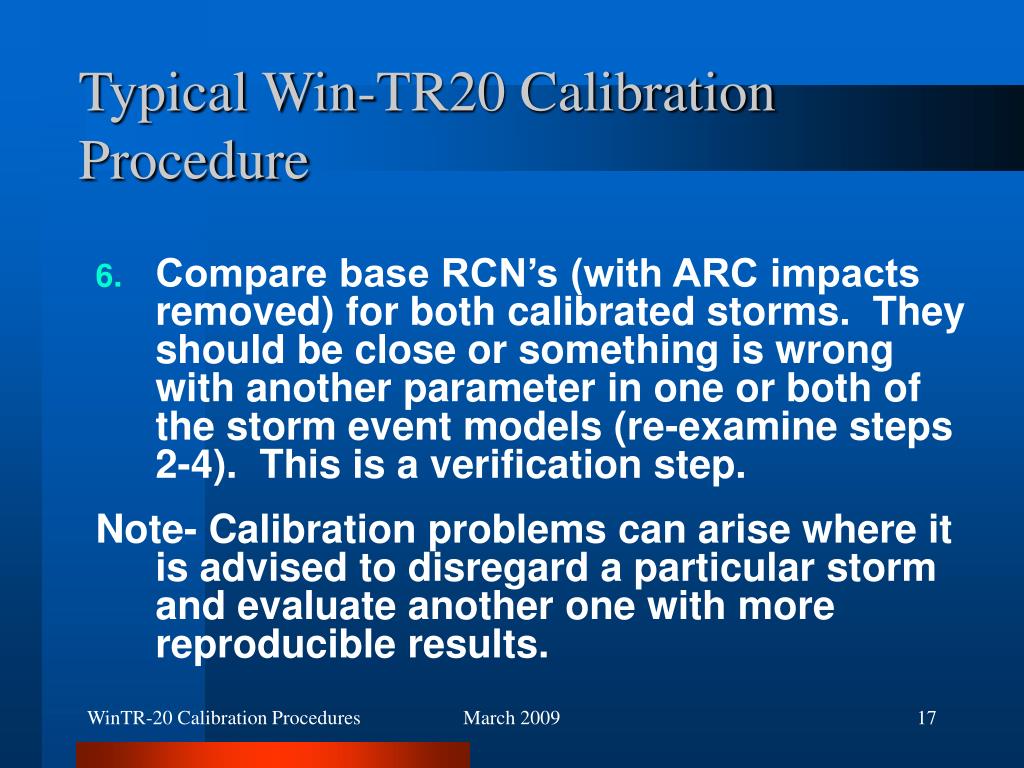 Typical Win-TR20 Calibration Procedure

6. Compare base RCN’s (with ARC impacts removed) for both calibrated storms.  They should be close or something is wrong with another parameter in one or both of the storm event models (re-examine steps 2-4).  This is a verification step.

Note- Calibration problems can arise where it is advised to disregard a particular storm and evaluate another one with more reproducible results.

WinTR-20 Calibration Procedures
March 2009
17